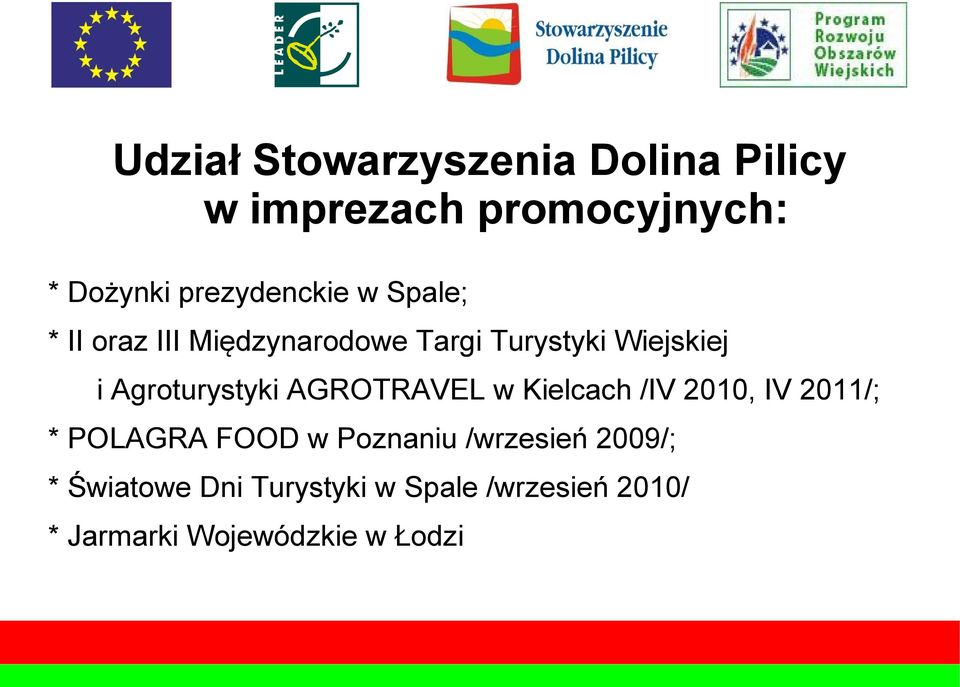 LEADER

Stowarzyszenie Dolina Pilicy

Program Rozwoju Obszarów Wiejskich

Udział Stowarzyszenia Dolina Pilicy w imprezach promocyjnych:

* Dożynki prezydenckie w Spale;

* II oraz III Międzynarodowe Targi Turystyki Wiejskiej i Agroturystyki AGROTRAVEL w Kielcach /IV 2010, IV 2011/;

* POLAGRA FOOD w Poznaniu /wrzesień 2009/;

* Światowe Dni Turystyki w Spale /wrzesień 2010/

* Jarmarki Wojewódzkie w Łodzi